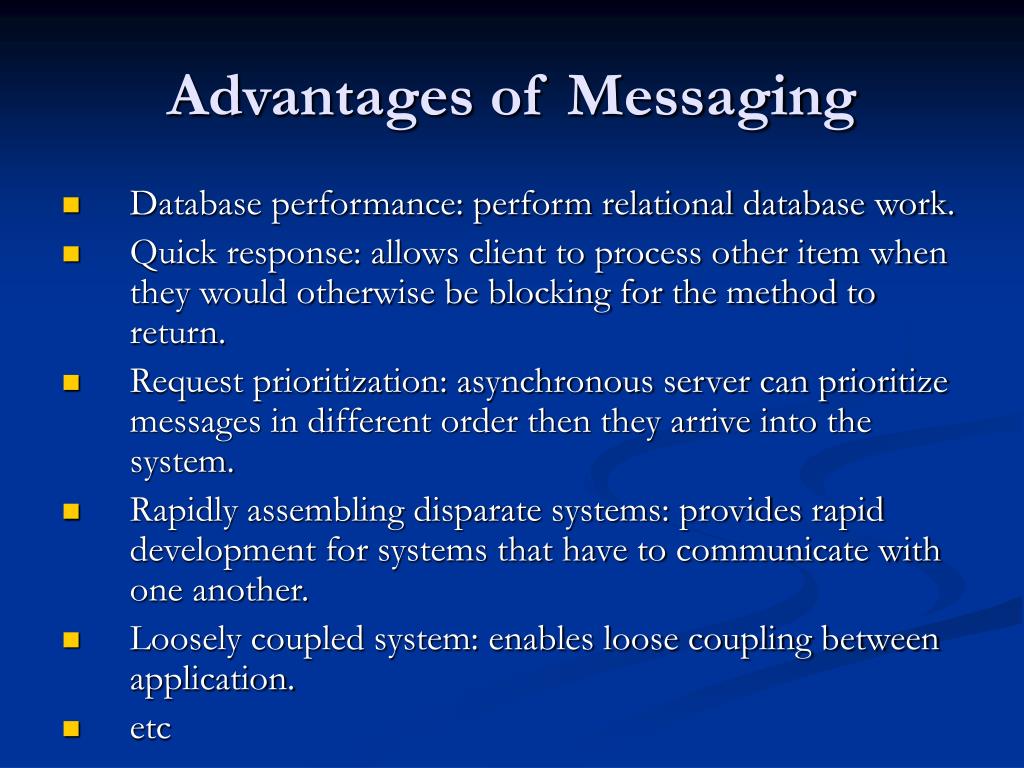 Advantages of Messaging

- Database performance: perform relational database work.
- Quick response: allows client to process other item when they would otherwise be blocking for the method to return.
- Request prioritization: asynchronous server can prioritize messages in different order then they arrive into the system.
- Rapidly assembling disparate systems: provides rapid development for systems that have to communicate with one another.
- Loosely coupled system: enables loose coupling between application.
- etc